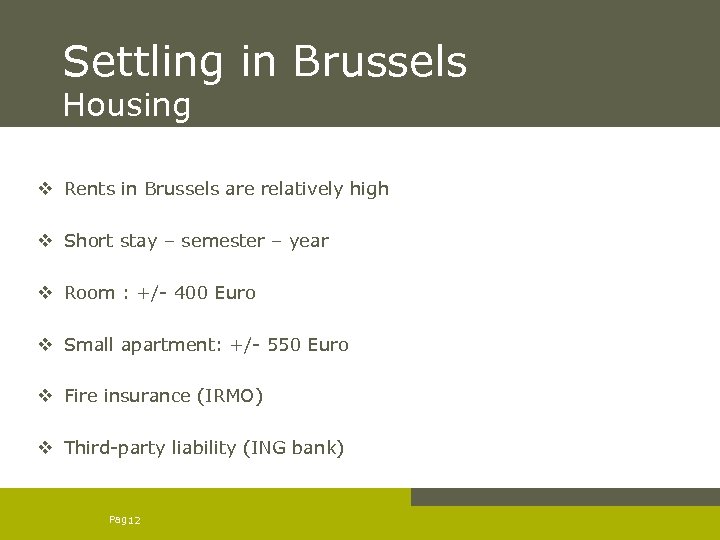 Settling in Brussels
Housing

❖ Rents in Brussels are relatively high

❖ Short stay – semester – year

❖ Room : +/- 400 Euro

❖ Small apartment: +/- 550 Euro

❖ Fire insurance (IRMO)

❖ Third-party liability (ING bank)

Pag 12